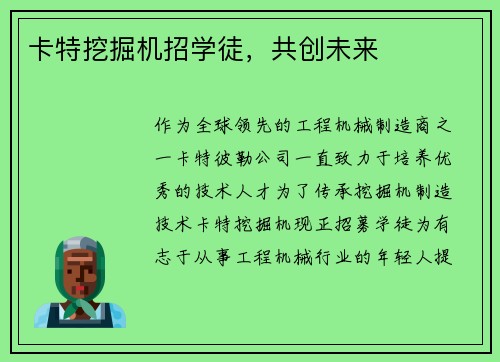 卡特挖掘机招学徒，共创未来

作为全球领先的工程机械制造商之一卡特彼勒公司一直致力于培养优秀的技术人才为了传承挖掘机制造技术卡特挖掘机现正招募学徒为有志于从事工程机械行业的年轻人提